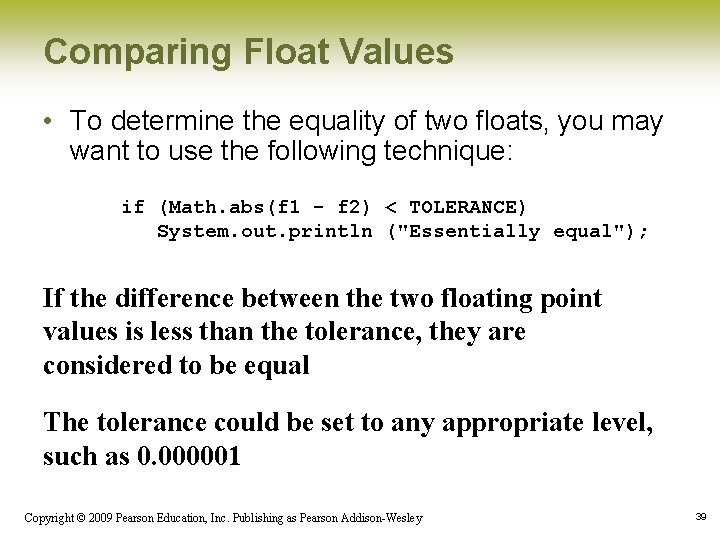 Comparing Float Values

• To determine the equality of two floats, you may want to use the following technique:

if (Math.abs(f1 - f2) < TOLERANCE)
   System.out.println ("Essentially equal");

If the difference between the two floating point values is less than the tolerance, they are considered to be equal

The tolerance could be set to any appropriate level, such as 0.000001

Copyright © 2009 Pearson Education, Inc. Publishing as Pearson Addison-Wesley

39